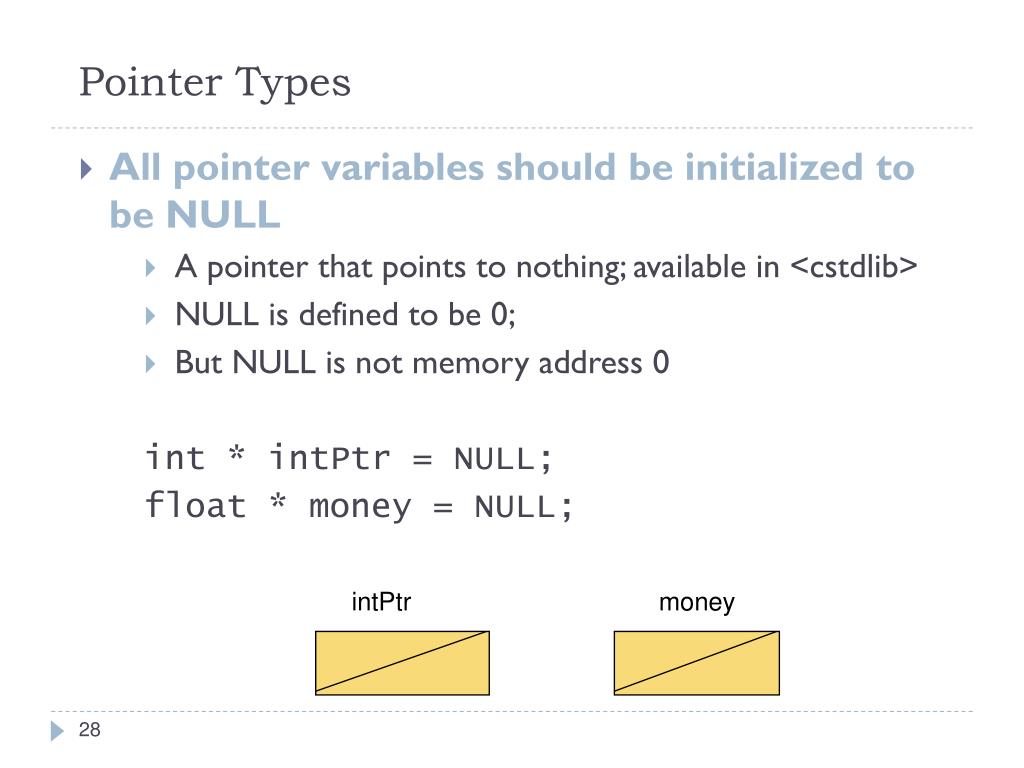 Pointer Types

All pointer variables should be initialized to be NULL

A pointer that points to nothing; available in <cstdlib>

NULL is defined to be 0;

But NULL is not memory address 0

int * intPtr = NULL;
float * money = NULL;

intPtr

money

28